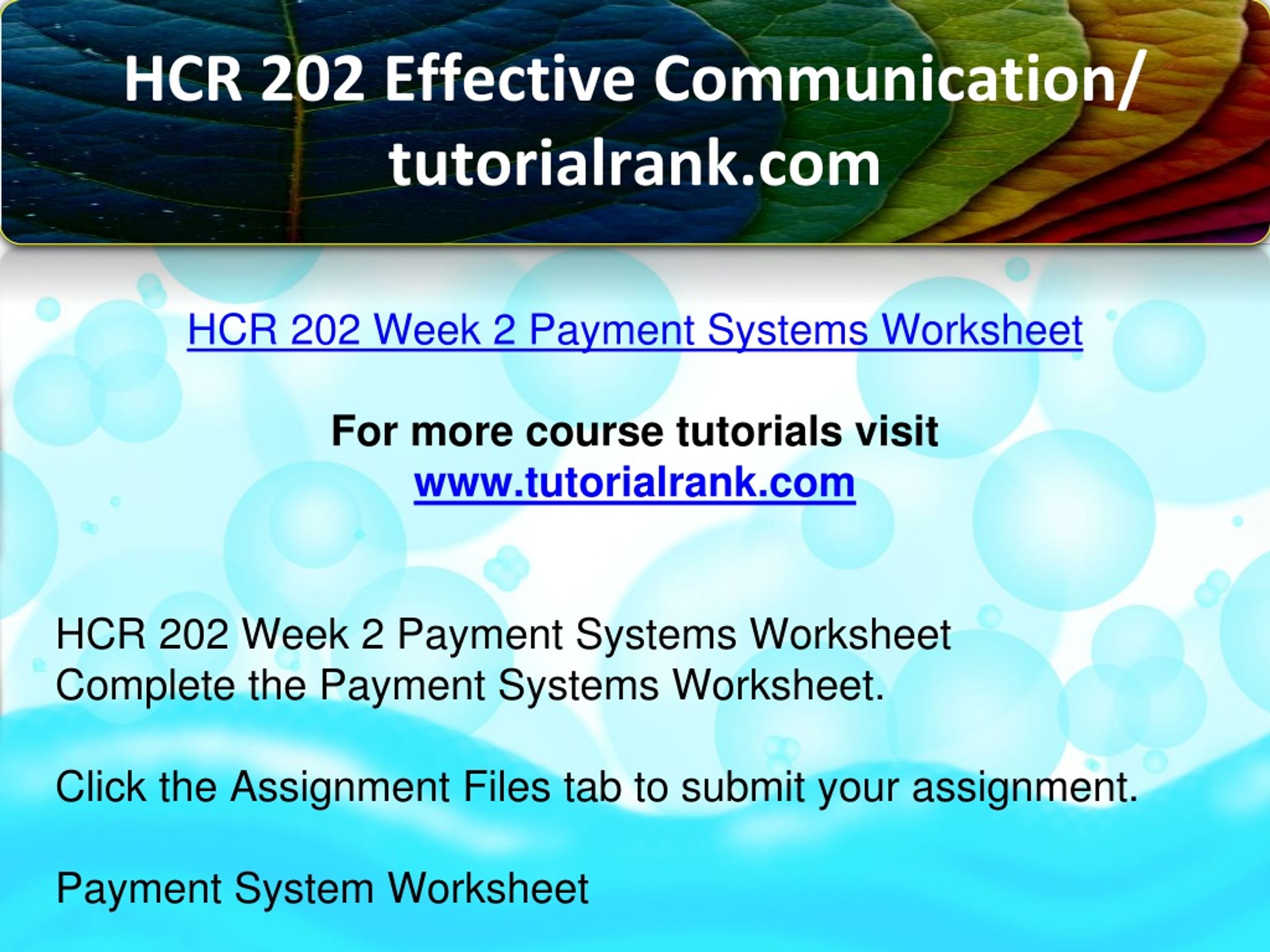 HCR 202 Effective Communication/ tutorialrank.com

HCR 202 Week 2 Payment Systems Worksheet

For more course tutorials visit
www.tutorialrank.com

HCR 202 Week 2 Payment Systems Worksheet
Complete the Payment Systems Worksheet.

Click the Assignment Files tab to submit your assignment.

Payment System Worksheet